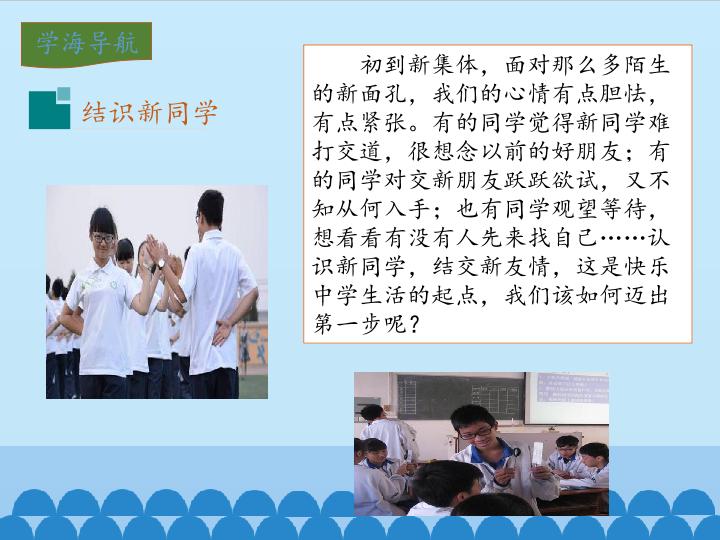 学海导航

结识新同学

初到新集体，面对那么多陌生的新面孔，我们的心情有点胆怯，有点紧张。有的同学觉得新同学难打交道，很想念以前的好朋友；有的同学对交新朋友跃跃欲试，又不知从何入手；也有同学观望等待，想看看有没有人先来找自己……认识新同学，结交新友情，这是快乐中学生活的起点，我们该如何迈出第一步呢？